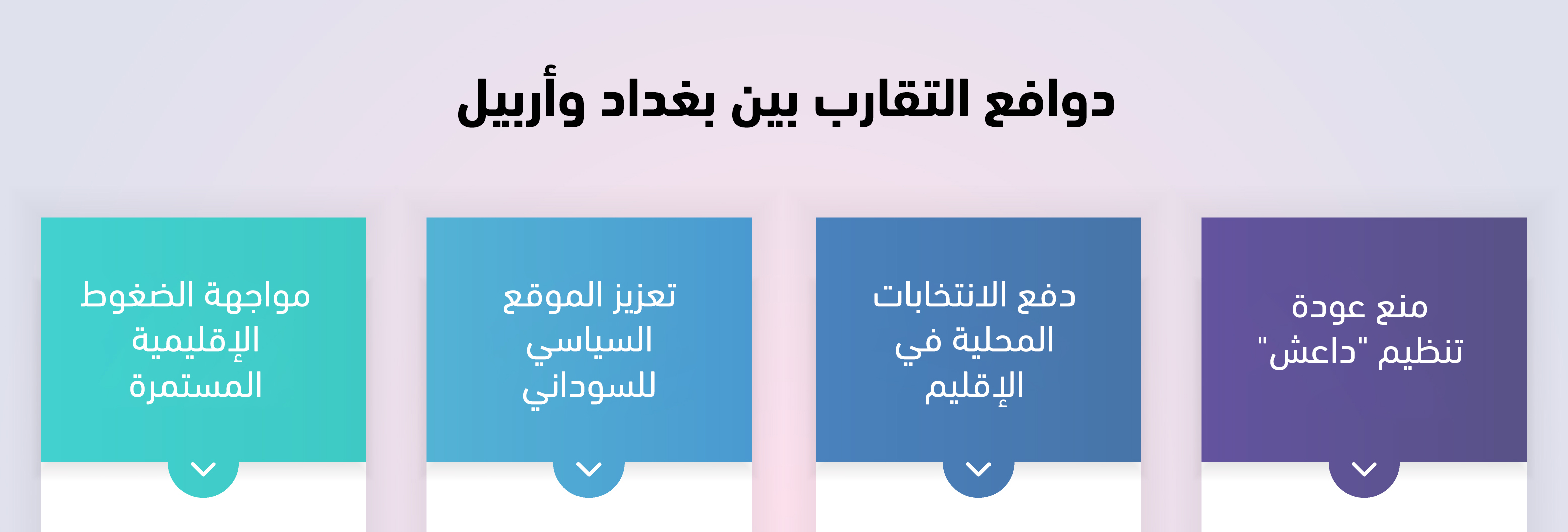 دوافع التقارب بين بغداد وأربيل

منع عودة تنظيم "داعش"

دفع الانتخابات المحلية في الإقليم

تعزيز الموقع السياسي للسوداني

مواجهة الضغوط الإقليمية المستمرة